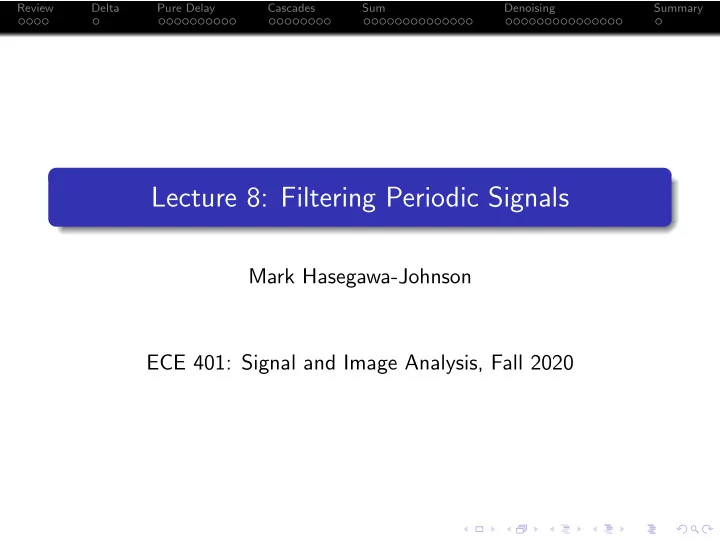 Review Delta Pure Delay Cascades Sum Denoising Summary

Lecture 8: Filtering Periodic Signals

Mark Hasegawa-Johnson

ECE 401: Signal and Image Analysis, Fall 2020